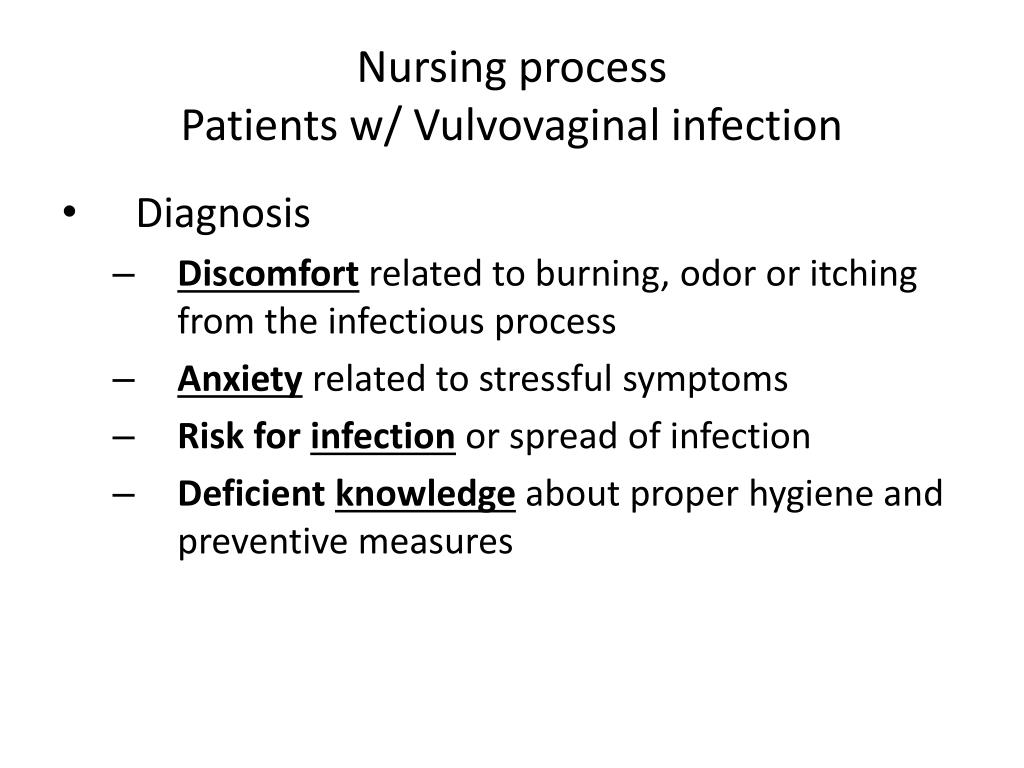 Nursing process
Patients w/ Vulvovaginal infection

• Diagnosis
– Discomfort related to burning, odor or itching from the infectious process
– Anxiety related to stressful symptoms
– Risk for infection or spread of infection
– Deficient knowledge about proper hygiene and preventive measures